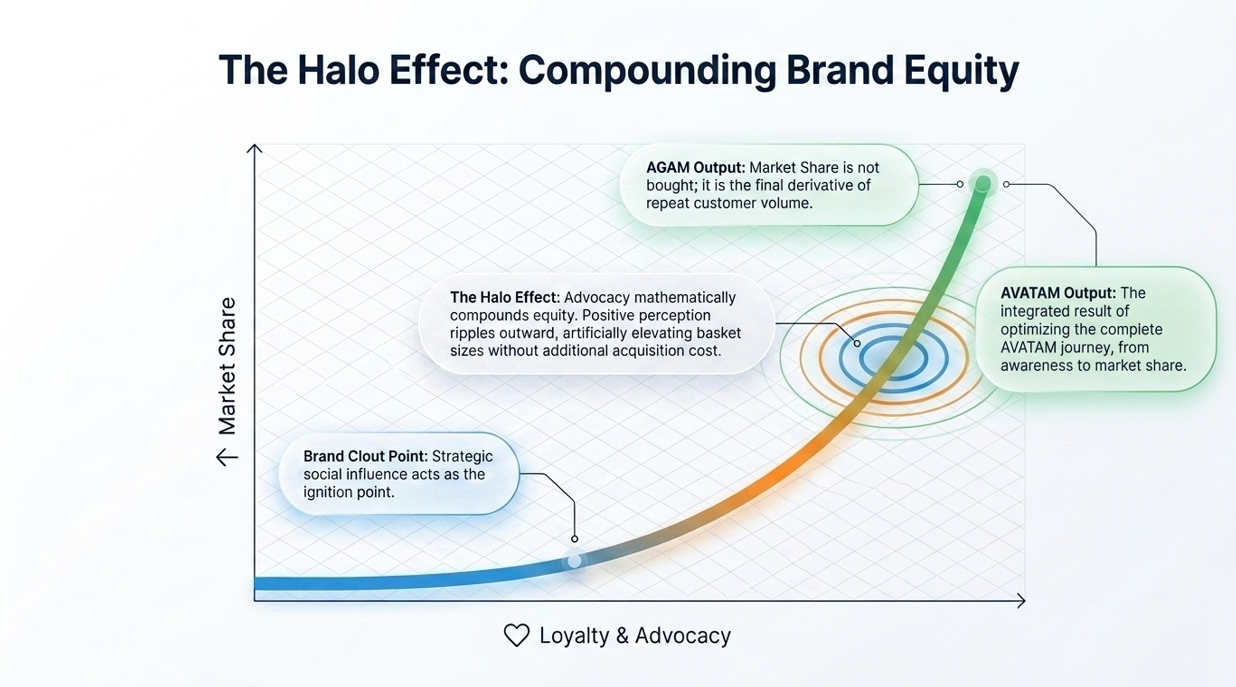 The Halo Effect: Compounding Brand Equity

AGAM Output: Market Share is not bought; it is the final derivative of repeat customer volume.

The Halo Effect: Advocacy mathematically compounds equity. Positive perception ripples outward, artificially elevating basket sizes without additional acquisition cost.

AVATAM Output: The integrated result of optimizing the complete AVATAM journey, from awareness to market share.

Brand Clout Point: Strategic social influence acts as the ignition point.

Market Share

Loyalty & Advocacy